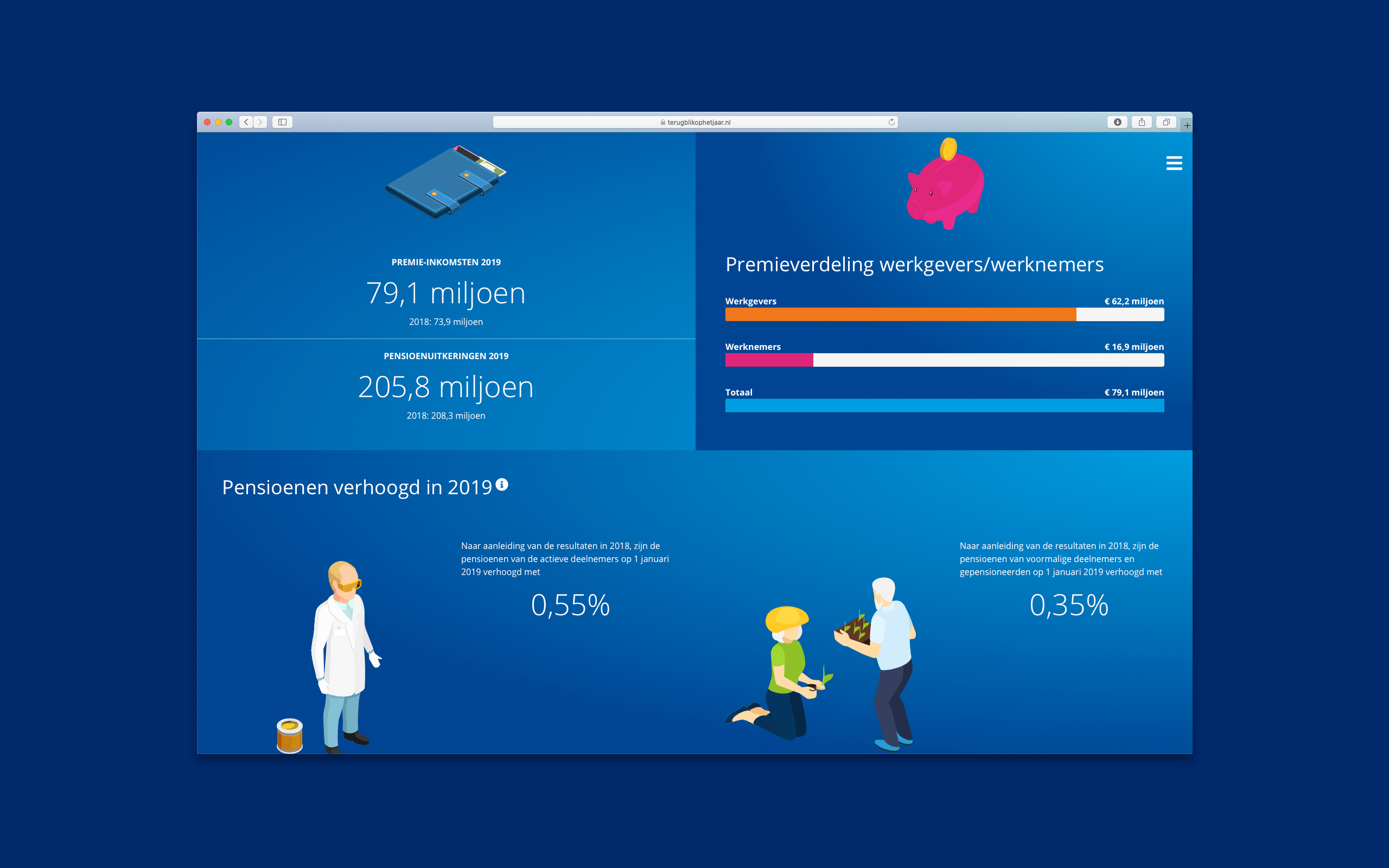 terugblikophetjaar.nl

PREMIE-INKOMSTEN 2019

79,1 miljoen

2018: 73,9 miljoen

PENSIOENUITKERINGEN 2019

205,8 miljoen

2018: 208,3 miljoen

Premieverdeling werkgevers/werknemers

Werkgevers € 62,2 miljoen

Werknemers € 16,9 miljoen

Totaal € 79,1 miljoen

Pensioenen verhoogd in 2019

Naar aanleiding van de resultaten in 2018, zijn de pensioenen van de actieve deelnemers op 1 januari 2019 verhoogd met

0,55%

Naar aanleiding van de resultaten in 2018, zijn de pensioenen van voormalige deelnemers en gepensioneerden op 1 januari 2019 verhoogd met

0,35%